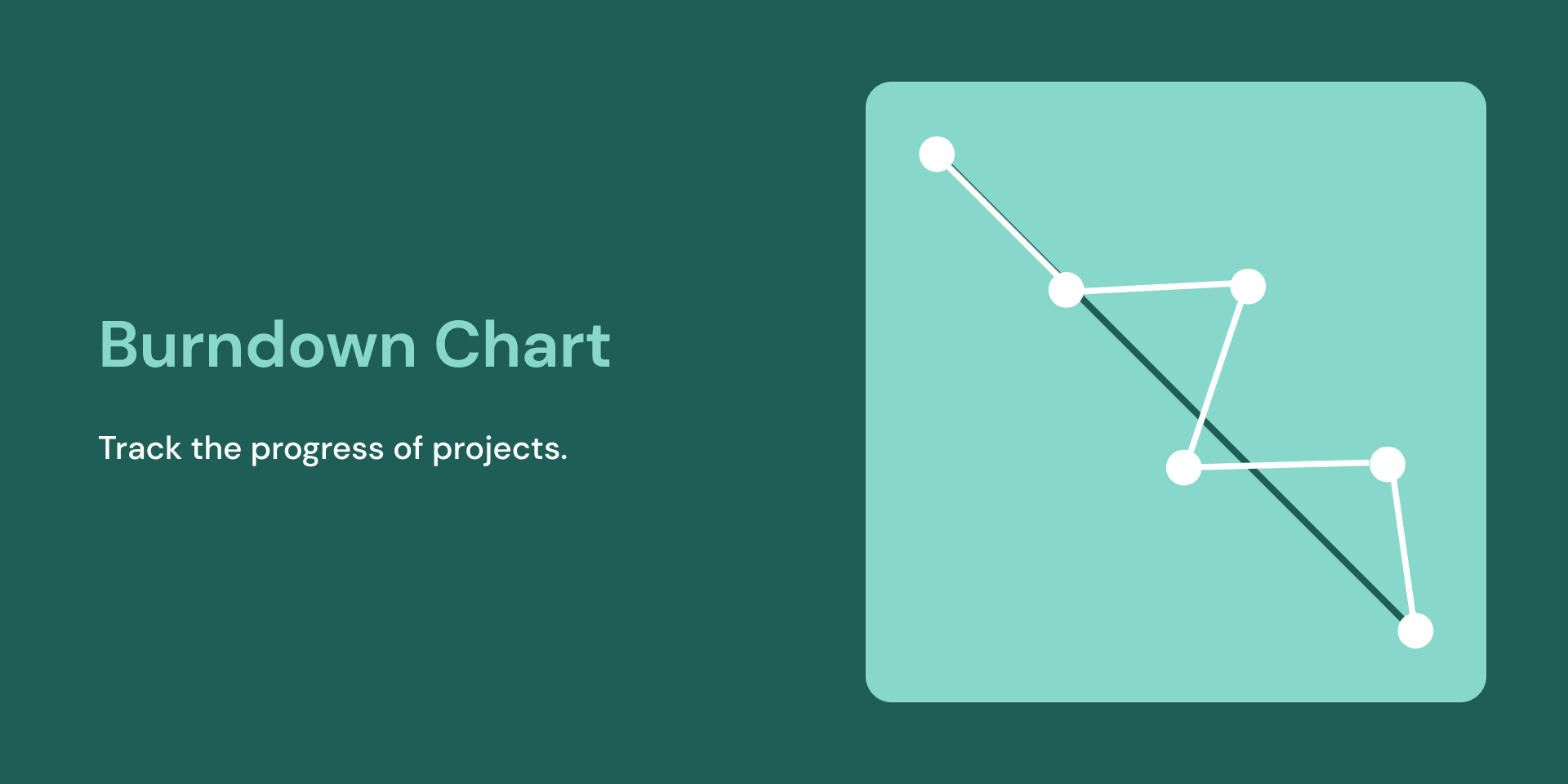 Burndown Chart

Track the progress of projects.